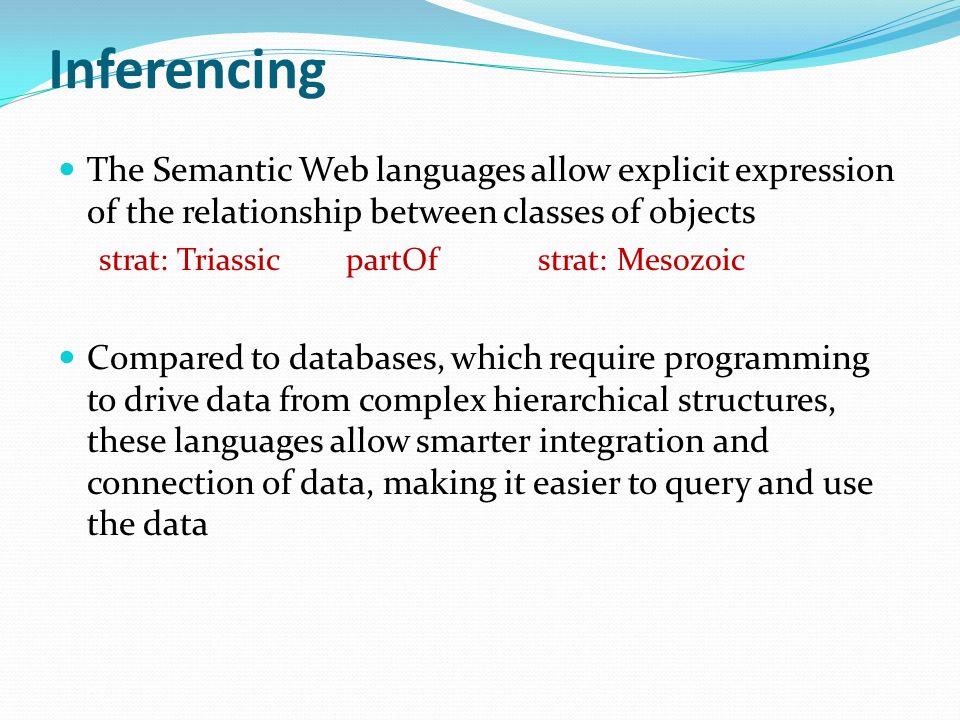 Inferencing

The Semantic Web languages allow explicit expression of the relationship between classes of objects

strat: Triassic partOf strat: Mesozoic

Compared to databases, which require programming to drive data from complex hierarchical structures, these languages allow smarter integration and connection of data, making it easier to query and use the data